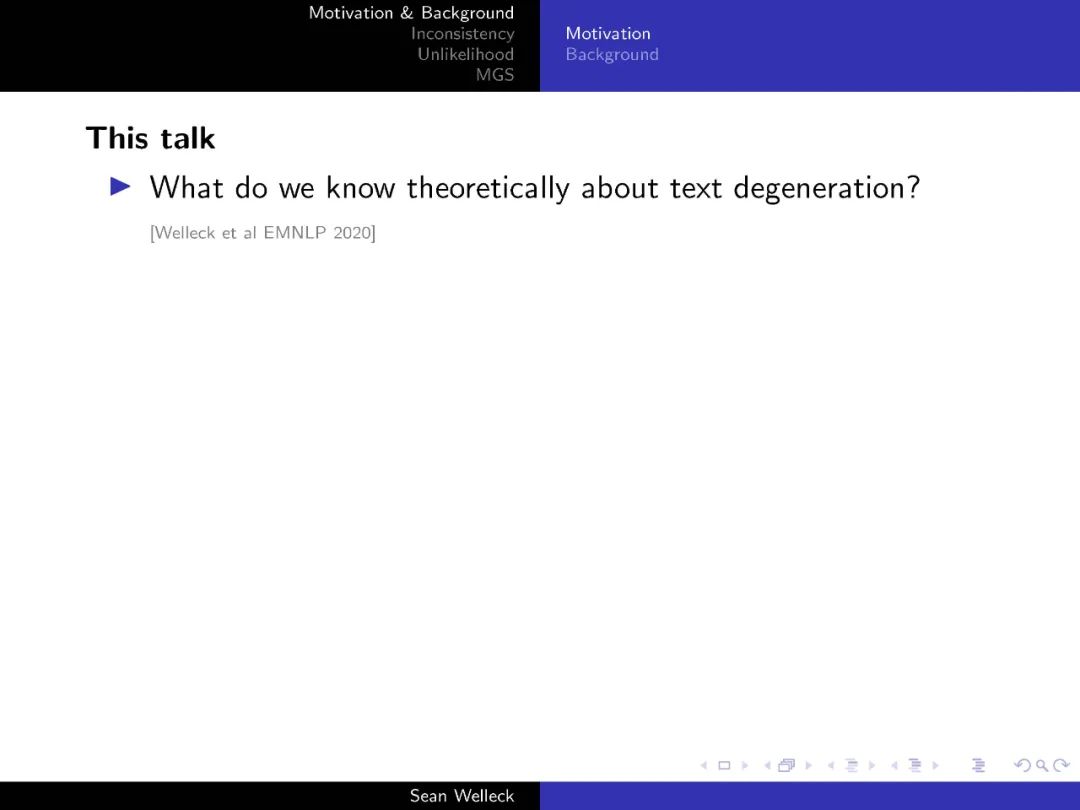 Motivation & Background
Inconsistency
Unlikelihood
MGS

Motivation
Background

This talk

▶ What do we know theoretically about text degeneration?

[Welleck et al EMNLP 2020]

Sean Welleck